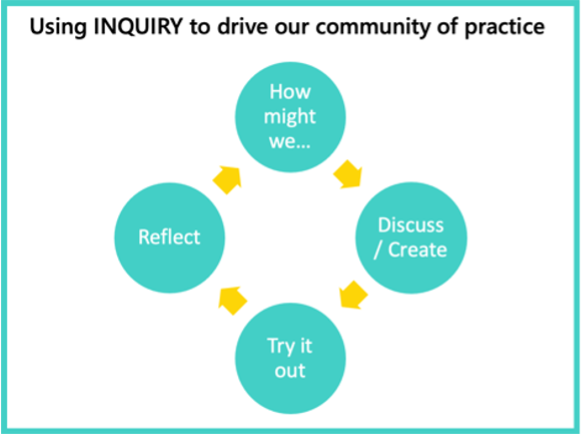 Using INQUIRY to drive our community of practice

How might we…

Discuss / Create

Try it out

Reflect